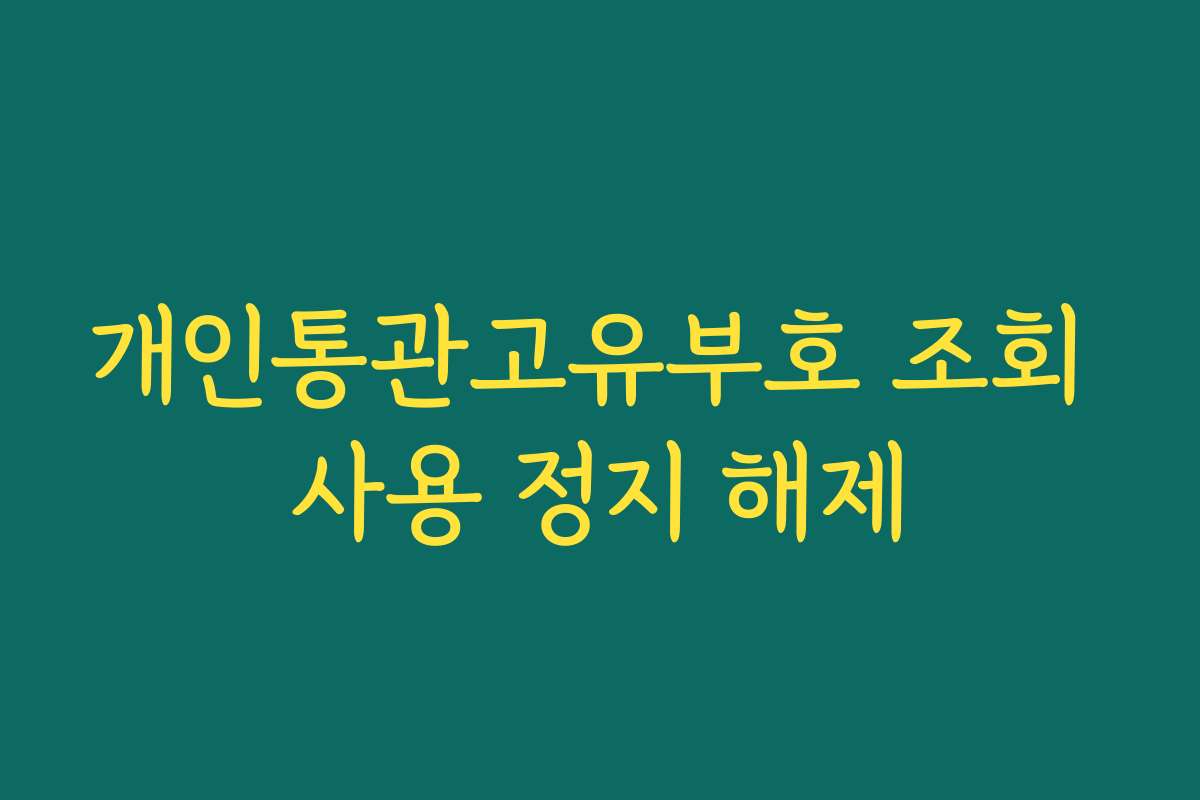 개인통관고유부호 조회
사용 정지 해제